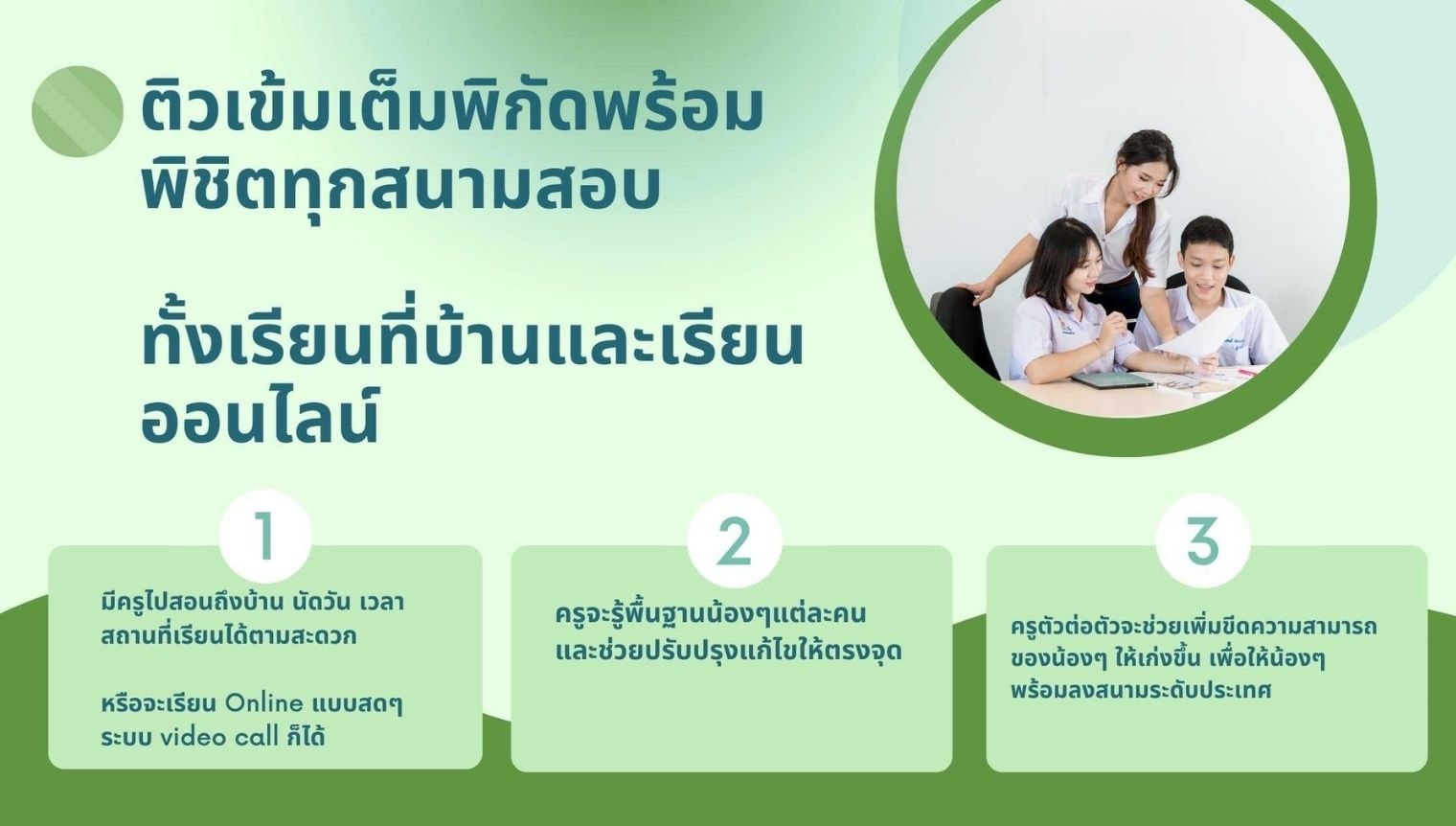 ติวเข้มเต็มพิกัดพร้อมพิชิตทุกสนามสอบ

ทั้งเรียนที่บ้านและเรียนออนไลน์

1

มีครูไปสอนถึงบ้าน นัดวัน เวลา สถานที่เรียนได้ตามสะดวก

หรือจะเรียน Online แบบสดๆ ระบบ video call ก็ได้

2

ครูจะรู้พื้นฐานน้องๆแต่ละคน และช่วยปรับปรุงแก้ไขให้ตรงจุด

3

ครูตัวต่อตัวจะช่วยเพิ่มขีดความสามารถของน้องๆ ให้เก่งขึ้น เพื่อให้น้องๆ พร้อมลงสนามระดับประเทศ